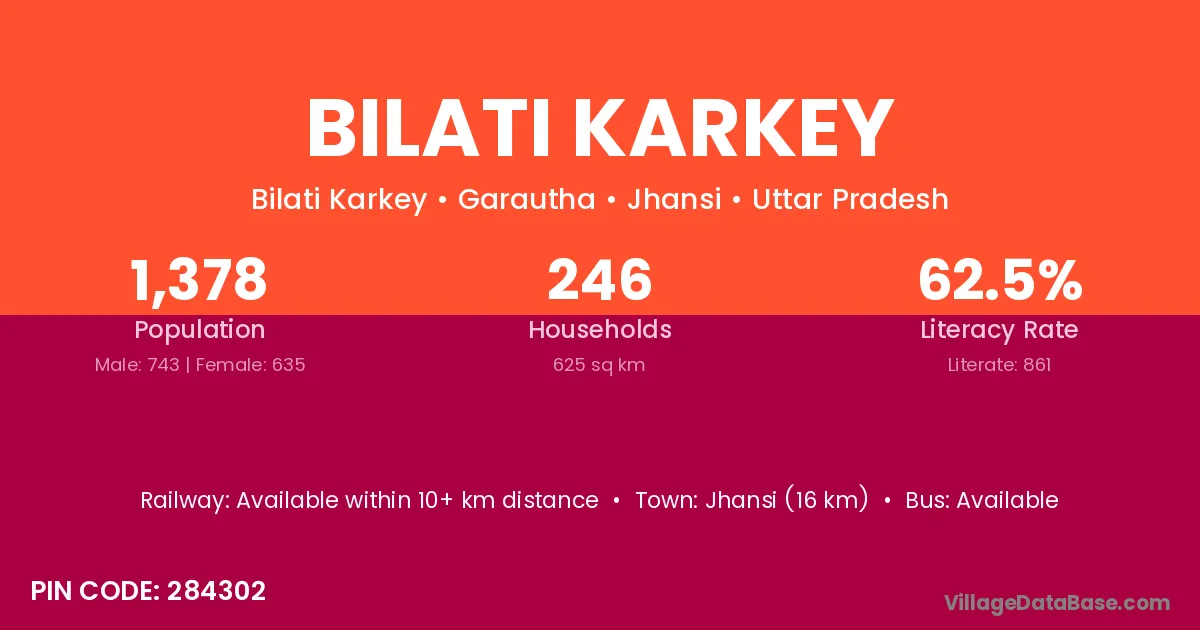 BILATI KARKEY

Bilati Karkey • Garautha • Jhansi • Uttar Pradesh

1,378
Population
Male: 743 | Female: 635

246
Households
625 sq km

62.5%
Literacy Rate
Literate: 861

Railway: Available within 10+ km distance • Town: Jhansi (16 km) • Bus: Available

PIN CODE: 284302

VillageDataBase.com